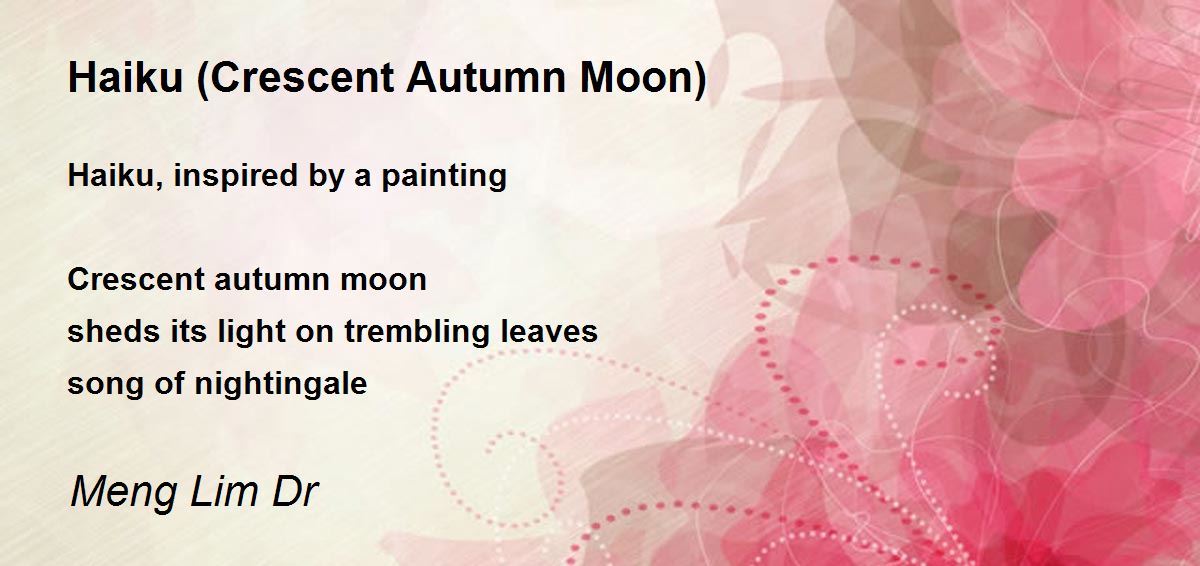 Haiku (Crescent Autumn Moon)

Haiku, inspired by a painting

Crescent autumn moon
sheds its light on trembling leaves
song of nightingale

Meng Lim Dr